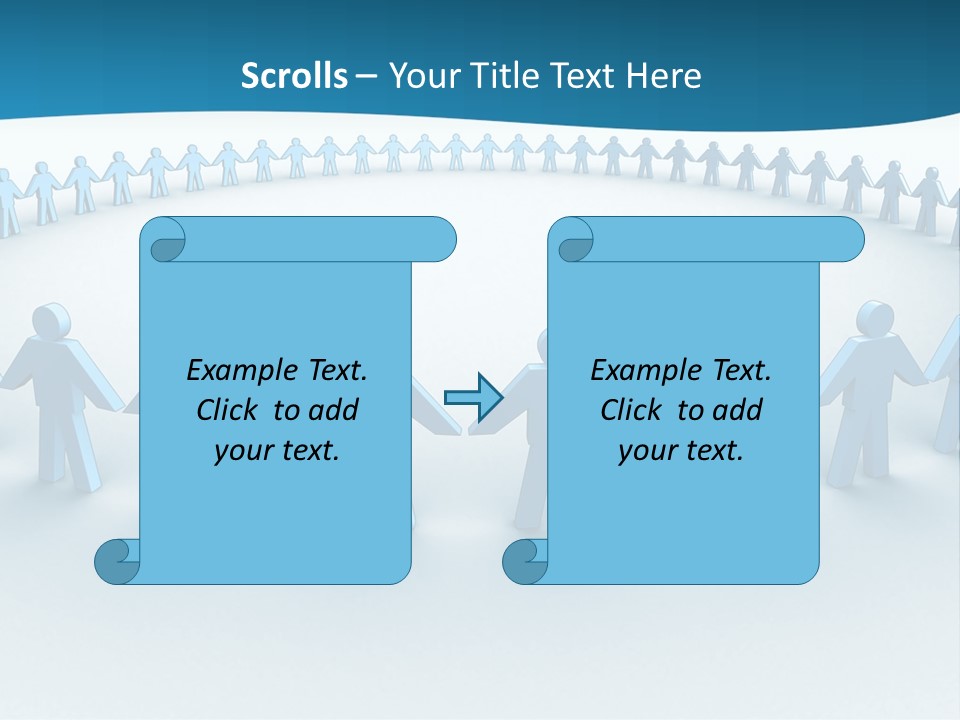 Scrolls – Your Title Text Here

Example Text. Click to add your text.

Example Text. Click to add your text.